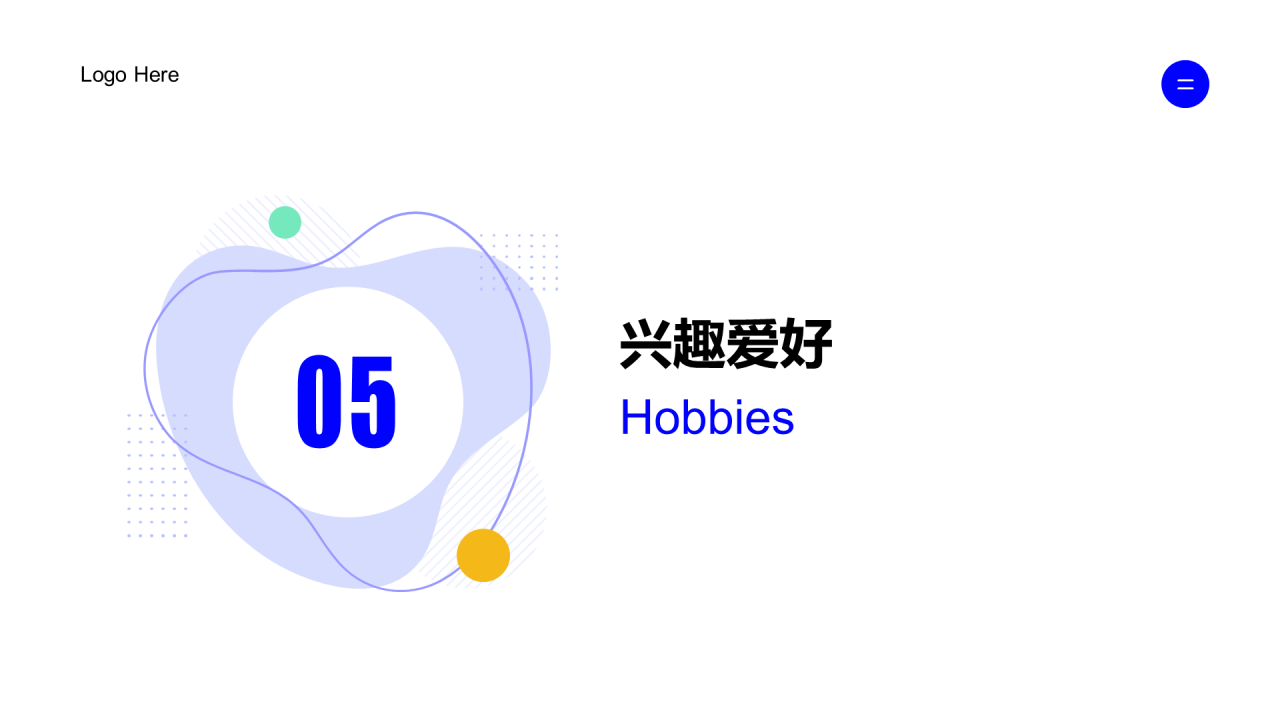 Logo Here

05

兴趣爱好
Hobbies